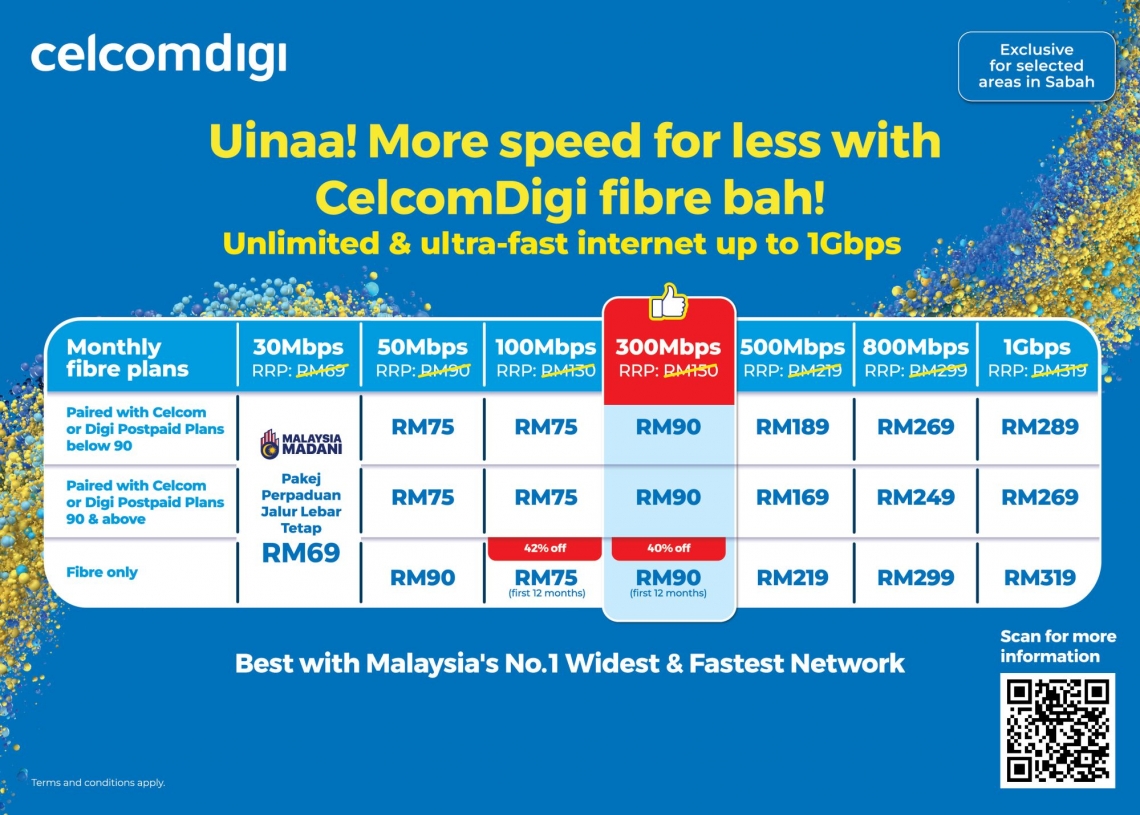 celcomdigi

Exclusive for selected areas in Sabah

Uinaa! More speed for less with CelcomDigi fibre bah!

Unlimited & ultra-fast internet up to 1Gbps

| Monthly fibre plans | 30Mbps RRP: RM69 | 50Mbps RRP: RM90 | 100Mbps RRP: RM130 | 300Mbps RRP: RM150 | 500Mbps RRP: RM219 | 800Mbps RRP: RM299 | 1Gbps RRP: RM319 |
|---|---|---|---|---|---|---|---|
| Paired with Celcom or Digi Postpaid Plans below 90 | MALAYSIA MADANI Pakej Perpaduan Jalur Lebar Tetap RM69 | RM75 | RM75 | RM90 | RM189 | RM269 | RM289 |
| Paired with Celcom or Digi Postpaid Plans 90 & above | | RM75 | RM75 | RM90 | RM169 | RM249 | RM269 |
| Fibre only | | RM90 | 42% off RM75 (first 12 months) | 40% off RM90 (first 12 months) | RM219 | RM299 | RM319 |

Best with Malaysia's No.1 Widest & Fastest Network

Scan for more information

Terms and conditions apply.